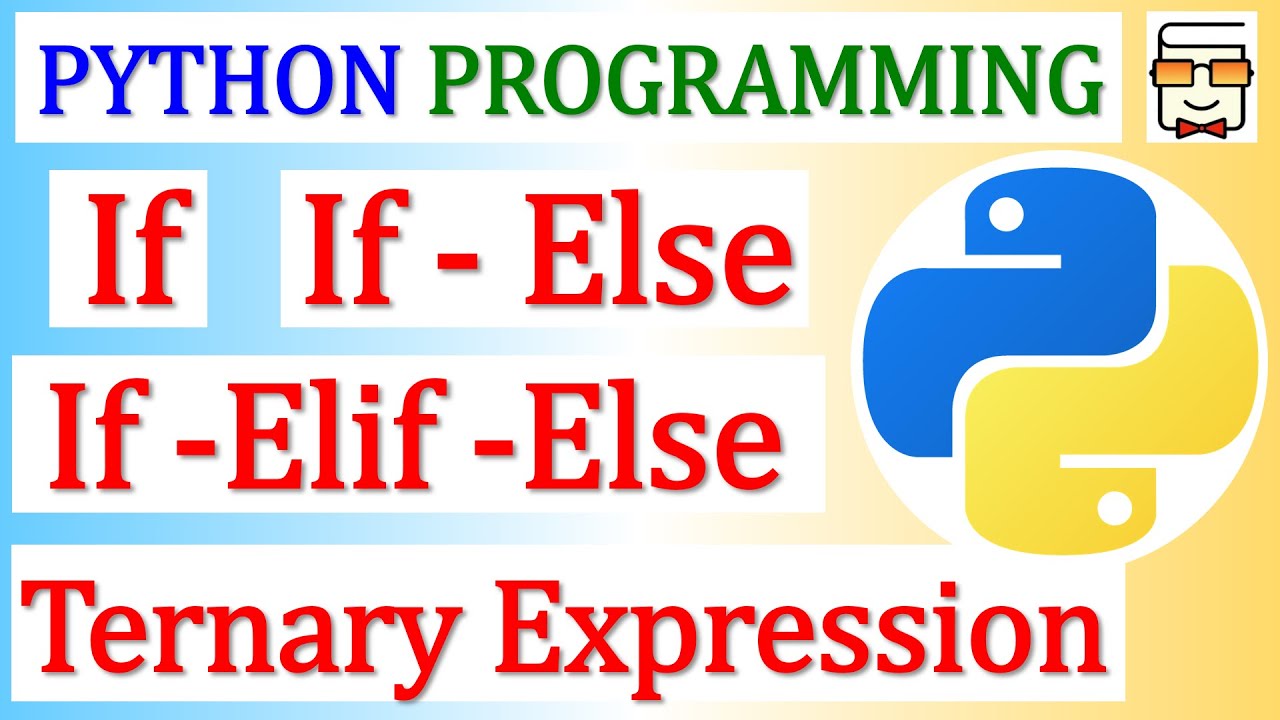 PYTHON PROGRAMMING

If

If - Else

If -Elif -Else

Ternary Expression